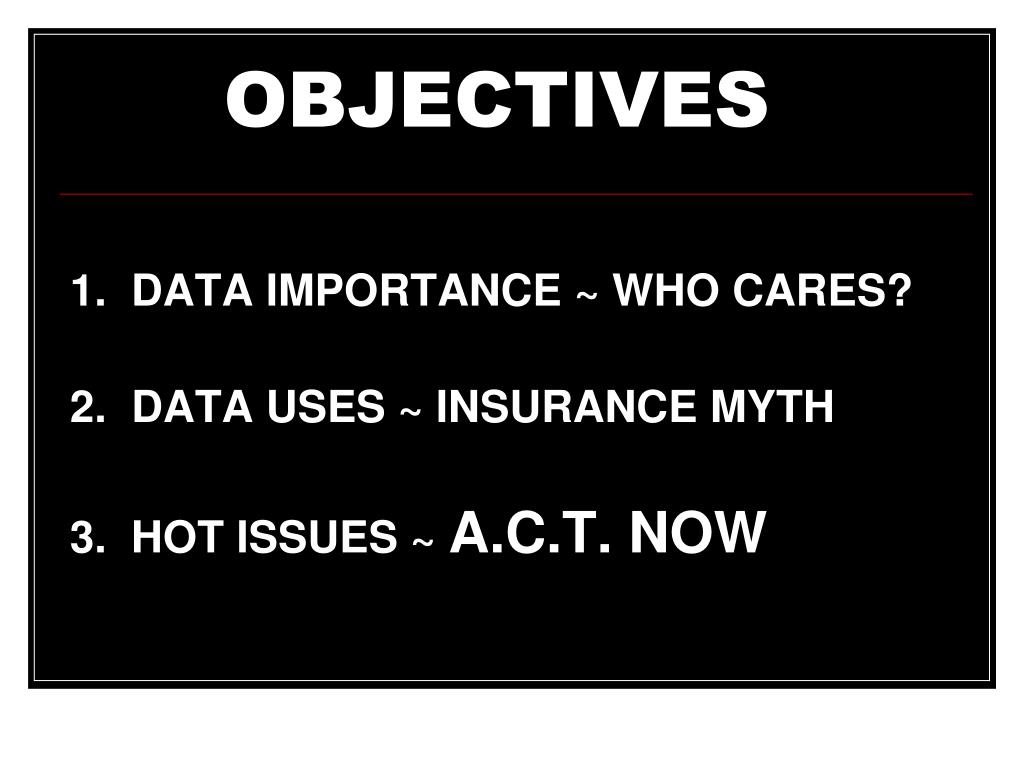 OBJECTIVES

1. DATA IMPORTANCE ~ WHO CARES?

2. DATA USES ~ INSURANCE MYTH

3. HOT ISSUES ~ A.C.T. NOW